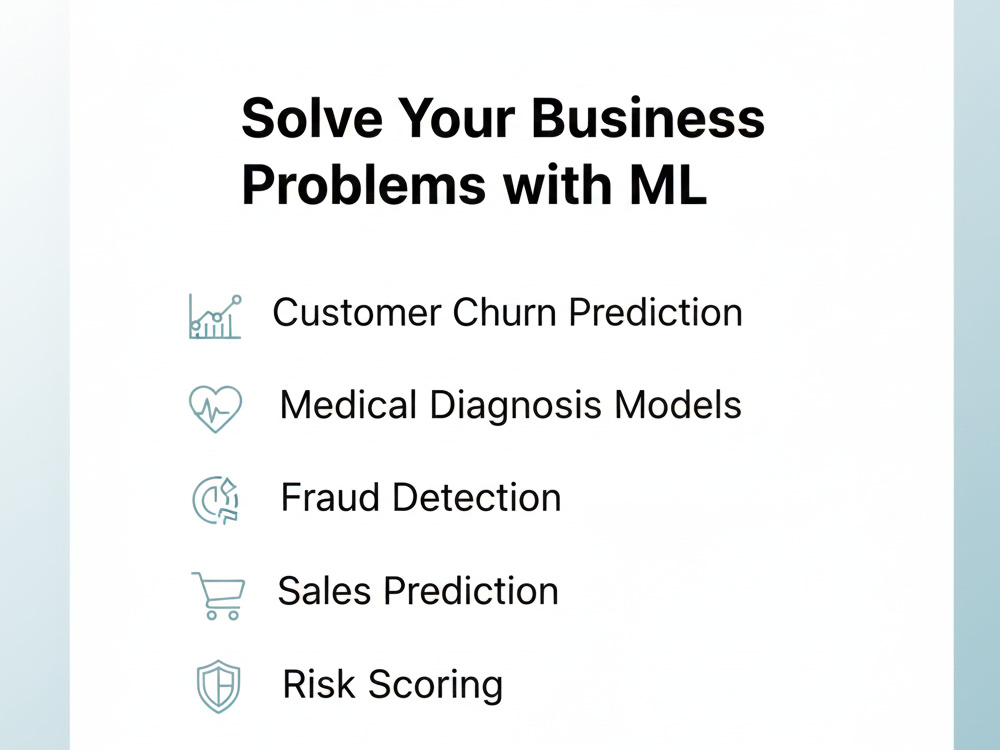 Solve Your Business Problems with ML

Customer Churn Prediction

Medical Diagnosis Models

Fraud Detection

Sales Prediction

Risk Scoring